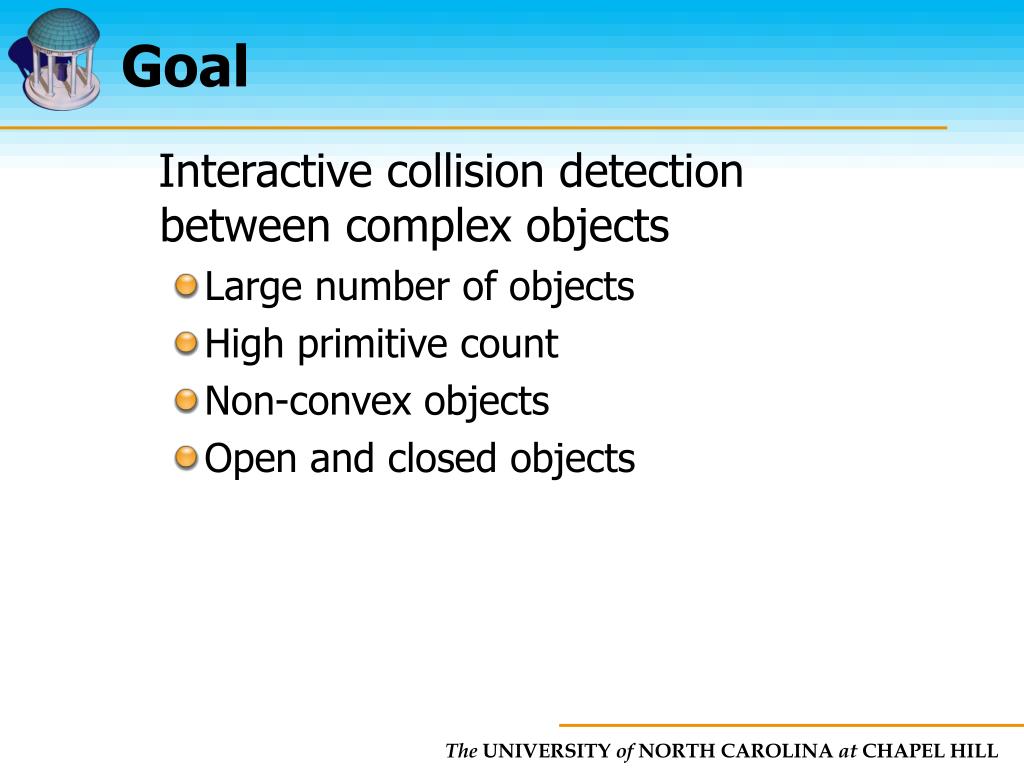 Goal

Interactive collision detection between complex objects

Large number of objects
High primitive count
Non-convex objects
Open and closed objects

The UNIVERSITY of NORTH CAROLINA at CHAPEL HILL